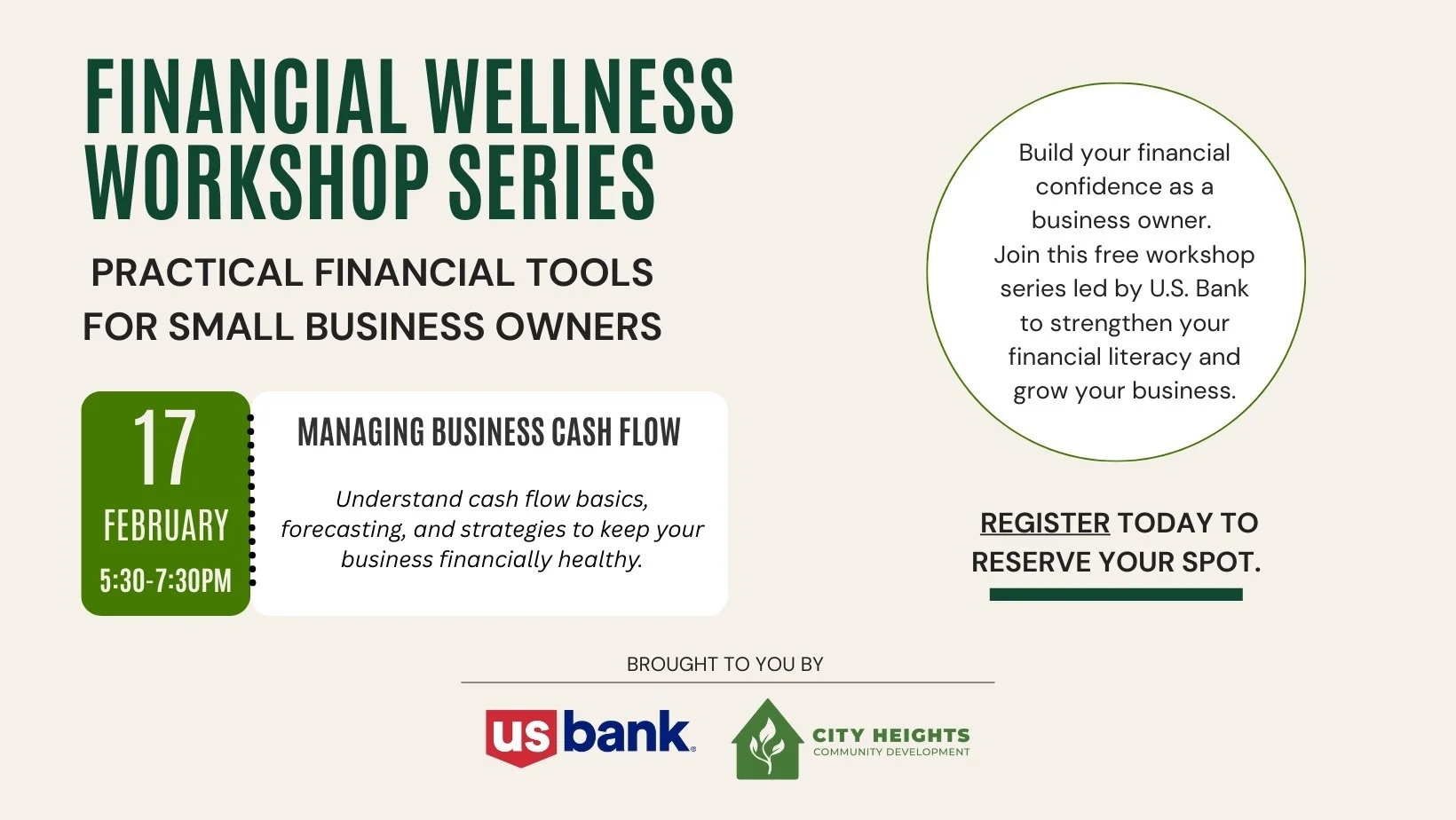 FINANCIAL WELLNESS WORKSHOP SERIES

PRACTICAL FINANCIAL TOOLS FOR SMALL BUSINESS OWNERS

17
FEBRUARY
5:30-7:30PM

MANAGING BUSINESS CASH FLOW

Understand cash flow basics, forecasting, and strategies to keep your business financially healthy.

Build your financial confidence as a business owner.
Join this free workshop series led by U.S. Bank to strengthen your financial literacy and grow your business.

REGISTER TODAY TO RESERVE YOUR SPOT.

BROUGHT TO YOU BY

us bank

CITY HEIGHTS
COMMUNITY DEVELOPMENT